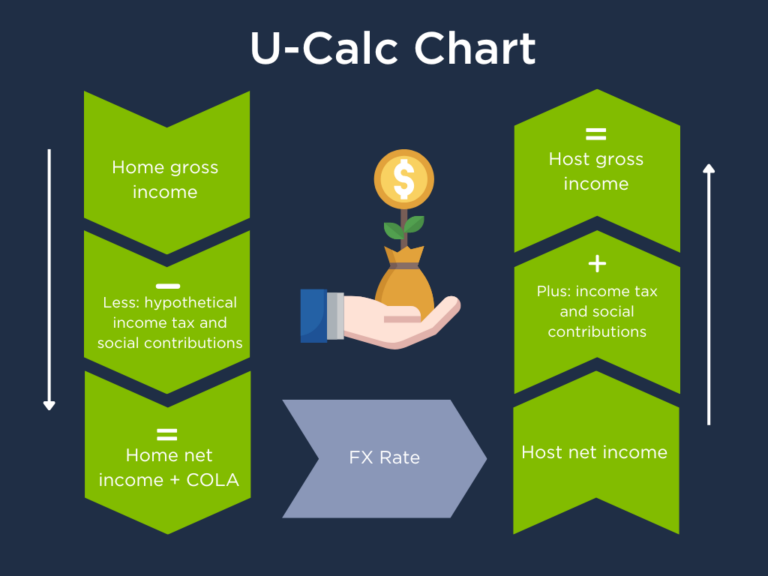 U-Calc Chart

Home gross income

−
Less: hypothetical income tax and social contributions

=
Home net income + COLA

$

FX Rate

=
Host gross income

+
Plus: income tax and social contributions

Host net income